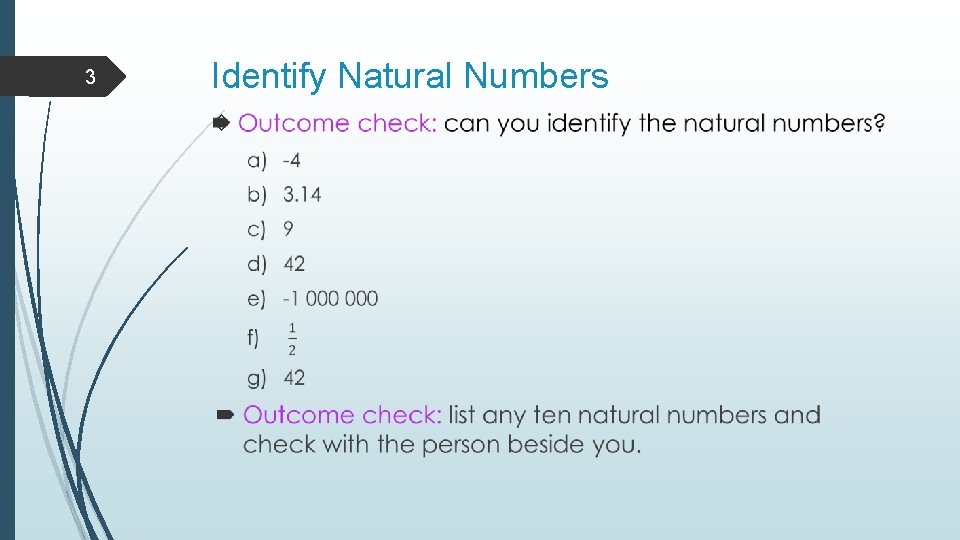 3

Identify Natural Numbers

Outcome check: can you identify the natural numbers?

a) -4
b) 3.14
c) 9
d) 42
e) -1 000 000
f) $\frac{1}{2}$
g) 42

Outcome check: list any ten natural numbers and check with the person beside you.